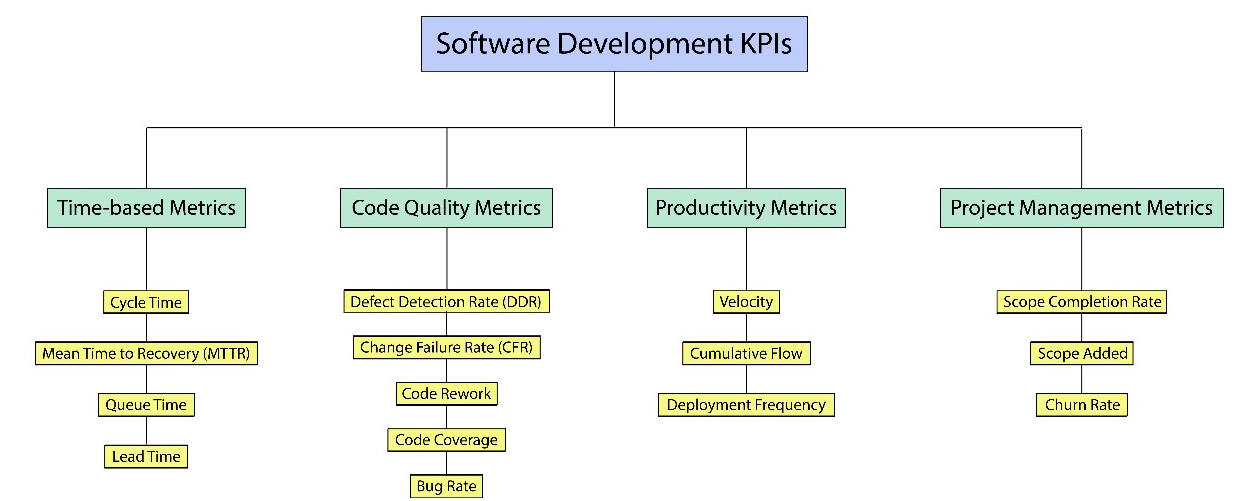 Software Development KPIs

Time-based Metrics

Cycle Time

Mean Time to Recovery (MTTR)

Queue Time

Lead Time

Code Quality Metrics

Defect Detection Rate (DDR)

Change Failure Rate (CFR)

Code Rework

Code Coverage

Bug Rate

Productivity Metrics

Velocity

Cumulative Flow

Deployment Frequency

Project Management Metrics

Scope Completion Rate

Scope Added

Churn Rate